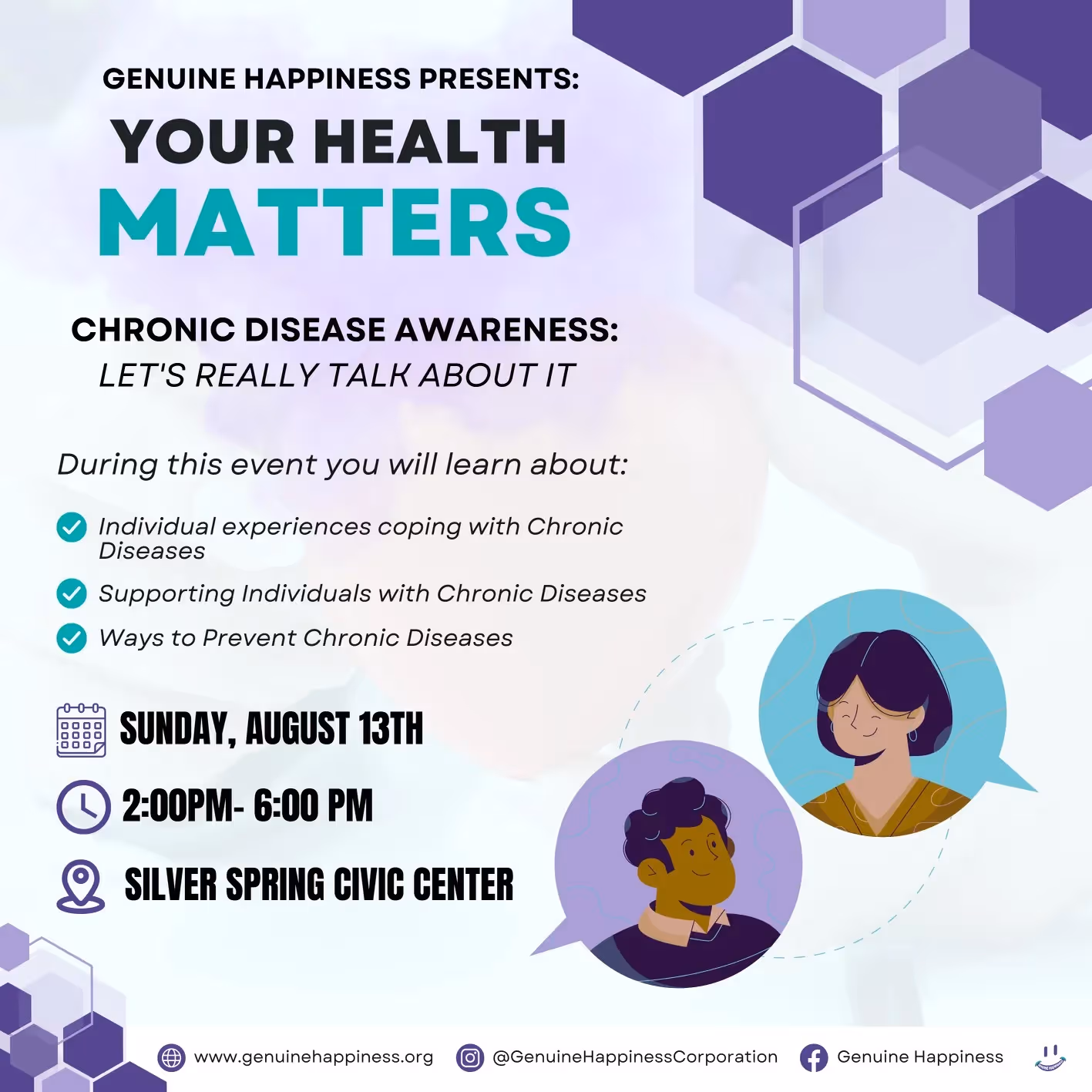 GENUINE HAPPINESS PRESENTS:

YOUR HEALTH MATTERS

CHRONIC DISEASE AWARENESS:
LET'S REALLY TALK ABOUT IT

During this event you will learn about:

Individual experiences coping with Chronic Diseases

Supporting Individuals with Chronic Diseases

Ways to Prevent Chronic Diseases

SUNDAY, AUGUST 13TH

2:00PM- 6:00 PM

SILVER SPRING CIVIC CENTER

www.genuinehappiness.org @GenuineHappinessCorporation Genuine Happiness